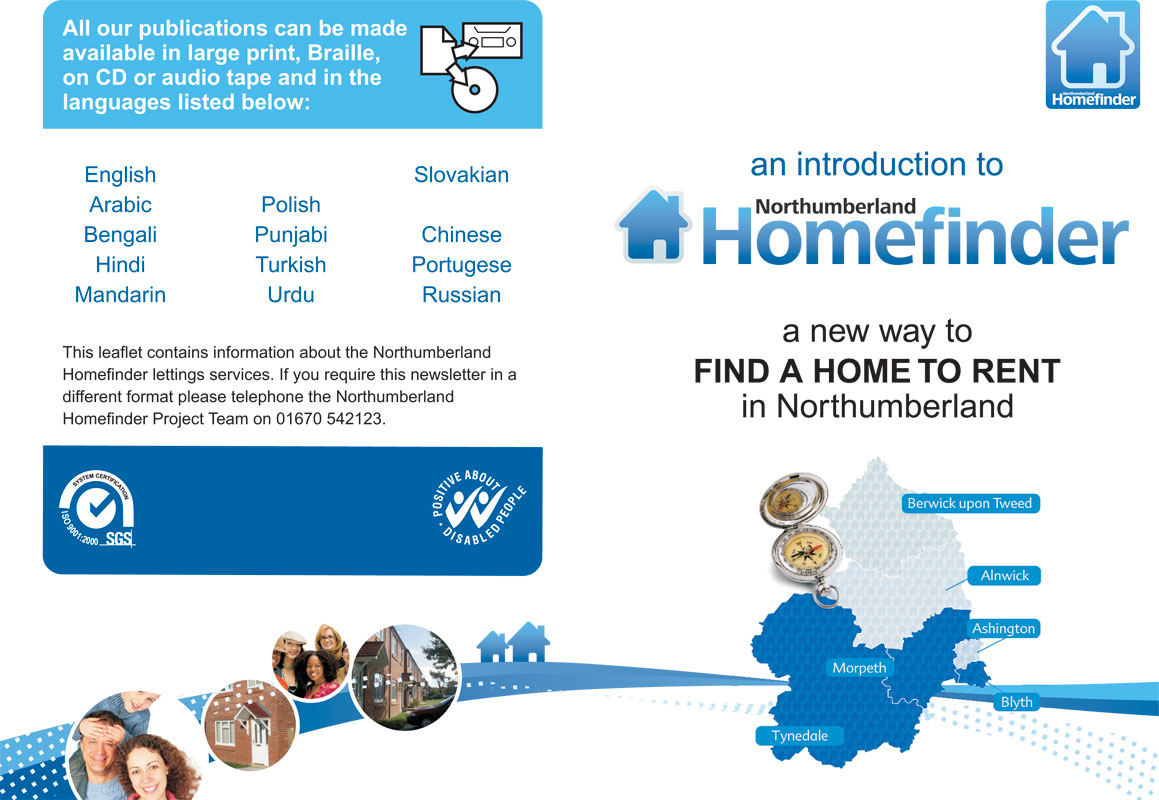 All our publications can be made available in large print, Braille, on CD or audio tape and in the languages listed below:

English
Arabic
Bengali
Hindi
Mandarin

Polish
Punjabi
Turkish
Urdu

Slovakian
Chinese
Portugese
Russian

This leaflet contains information about the Northumberland Homefinder lettings services. If you require this newsletter in a different format please telephone the Northumberland Homefinder Project Team on 01670 542123.

SYSTEM CERTIFICATION ISO 9001:2000 SGS

POSITIVE ABOUT DISABLED PEOPLE

Northumberland Homefinder

an introduction to

Northumberland Homefinder

a new way to
FIND A HOME TO RENT
in Northumberland

Berwick upon Tweed
Alnwick
Ashington
Morpeth
Blyth
Tynedale